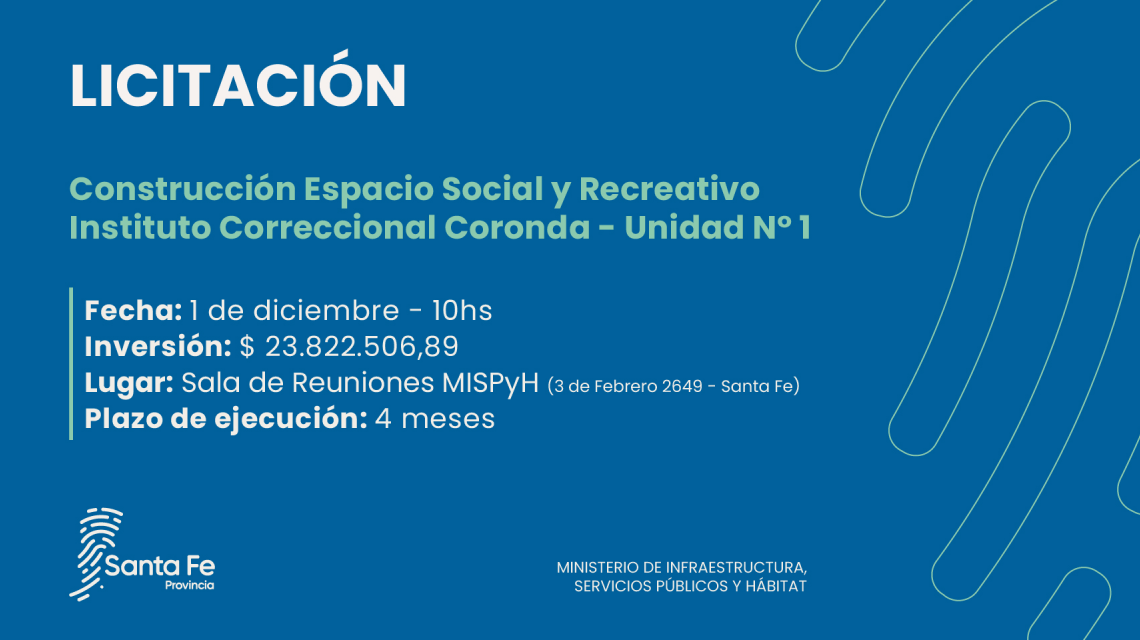 LICITACIÓN

Construcción Espacio Social y Recreativo Instituto Correccional Coronda - Unidad N° 1

Fecha: 1 de diciembre - 10hs
Inversión: $ 23.822.506,89
Lugar: Sala de Reuniones MISPyH (3 de Febrero 2649 - Santa Fe)
Plazo de ejecución: 4 meses

Santa Fe
Provincia

MINISTERIO DE INFRAESTRUCTURA, SERVICIOS PÚBLICOS Y HÁBITAT